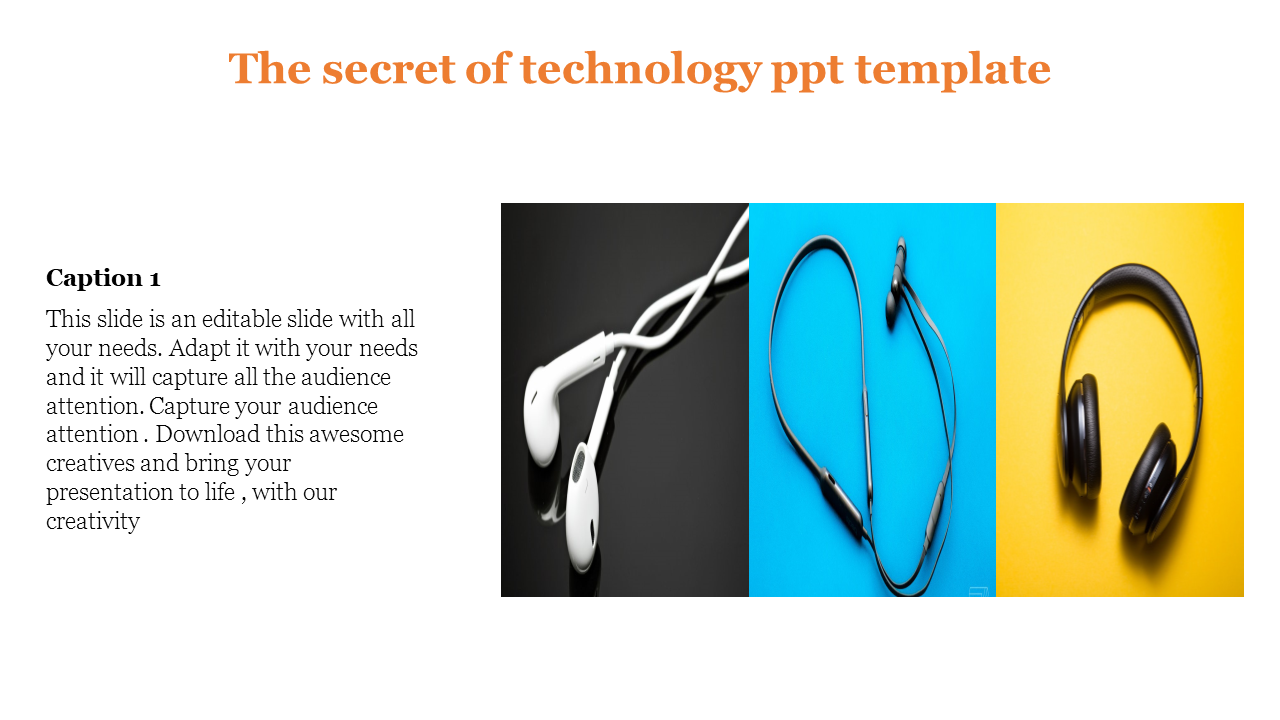 The secret of technology ppt template

Caption 1

This slide is an editable slide with all your needs. Adapt it with your needs and it will capture all the audience attention. Capture your audience attention . Download this awesome creatives and bring your presentation to life , with our creativity